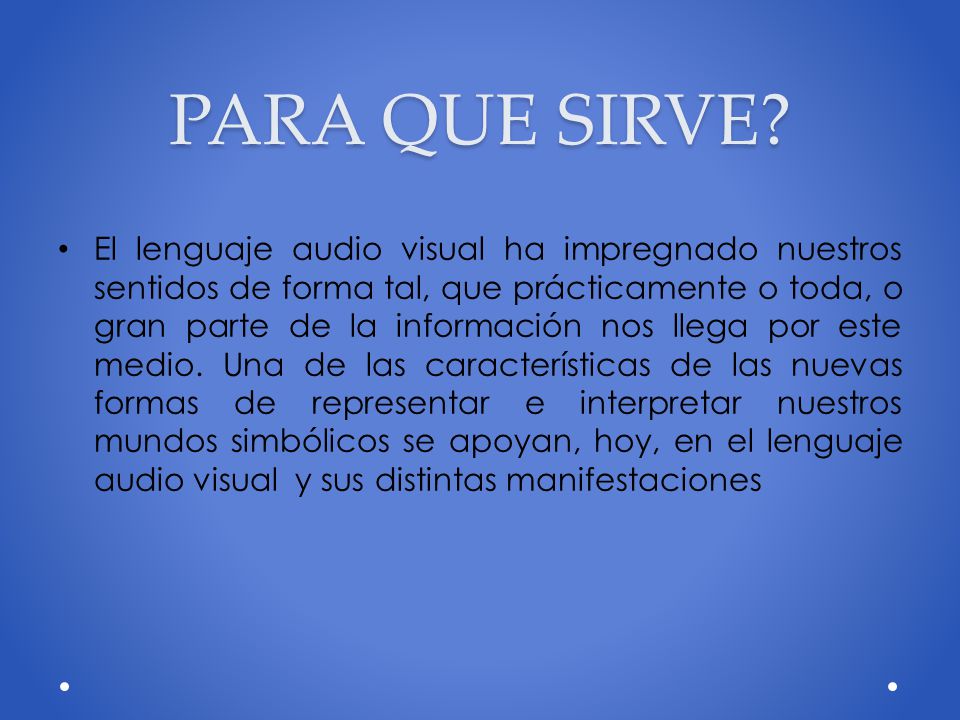 PARA QUE SIRVE?

• El lenguaje audio visual ha impregnado nuestros sentidos de forma tal, que prácticamente o toda, o gran parte de la información nos llega por este medio. Una de las características de las nuevas formas de representar e interpretar nuestros mundos simbólicos se apoyan, hoy, en el lenguaje audio visual y sus distintas manifestaciones